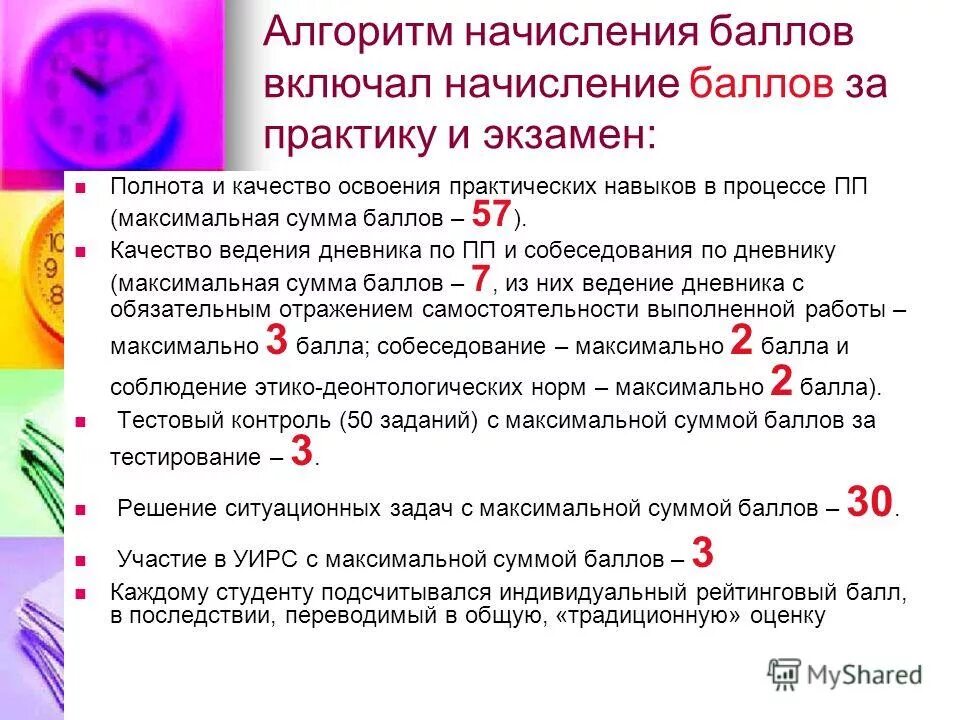 Алгоритм начисления баллов включал начисление баллов за практику и экзамен:

Полнота и качество освоения практических навыков в процессе ПП (максимальная сумма баллов – 57).

Качество ведения дневника по ПП и собеседования по дневнику (максимальная сумма баллов – 7, из них ведение дневника с обязательным отражением самостоятельности выполненной работы – максимально 3 балла; собеседование – максимально 2 балла и соблюдение этико-деонтологических норм – максимально 2 балла).

Тестовый контроль (50 заданий) с максимальной суммой баллов за тестирование – 3.

Решение ситуационных задач с максимальной суммой баллов – 30.

Участие в УИРС с максимальной суммой баллов – 3

Каждому студенту подсчитывался индивидуальный рейтинговый балл, в последствии, переводимый в общую, «традиционную» оценку

MyShared